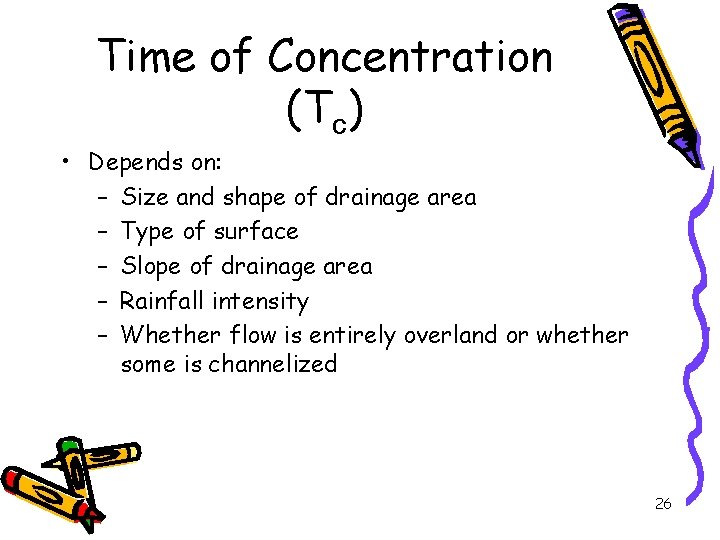 Time of Concentration ($T_c$)

• Depends on:
– Size and shape of drainage area
– Type of surface
– Slope of drainage area
– Rainfall intensity
– Whether flow is entirely overland or whether some is channelized

26